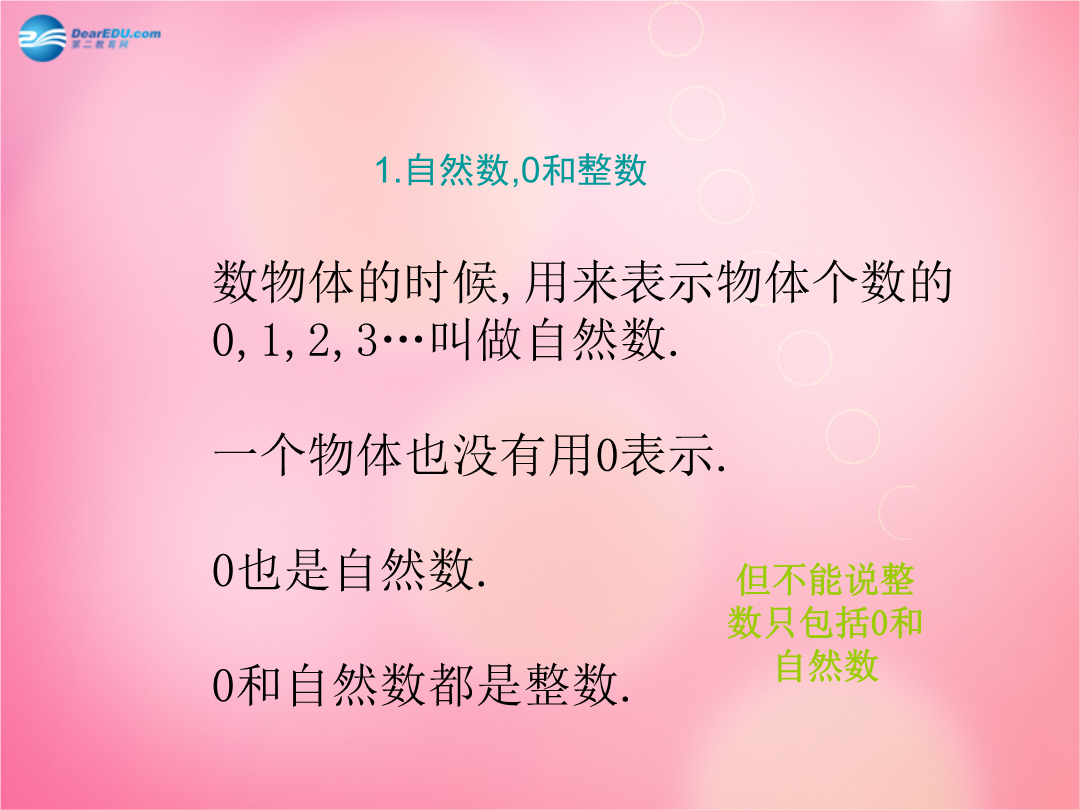 DearEDU.com
第二教育网

1.自然数,0和整数

数物体的时候,用来表示物体个数的0,1,2,3…叫做自然数.

一个物体也没有用0表示.

0也是自然数.

0和自然数都是整数.

但不能说整数只包括0和自然数